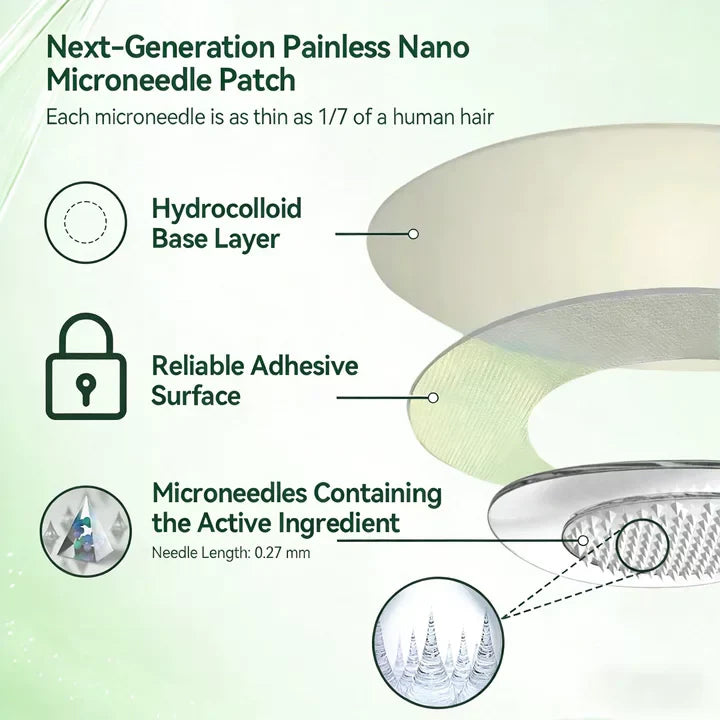 Next-Generation Painless Nano Microneedle Patch

Each microneedle is as thin as 1/7 of a human hair

Hydrocolloid Base Layer

Reliable Adhesive Surface

Microneedles Containing the Active Ingredient

Needle Length: 0.27 mm